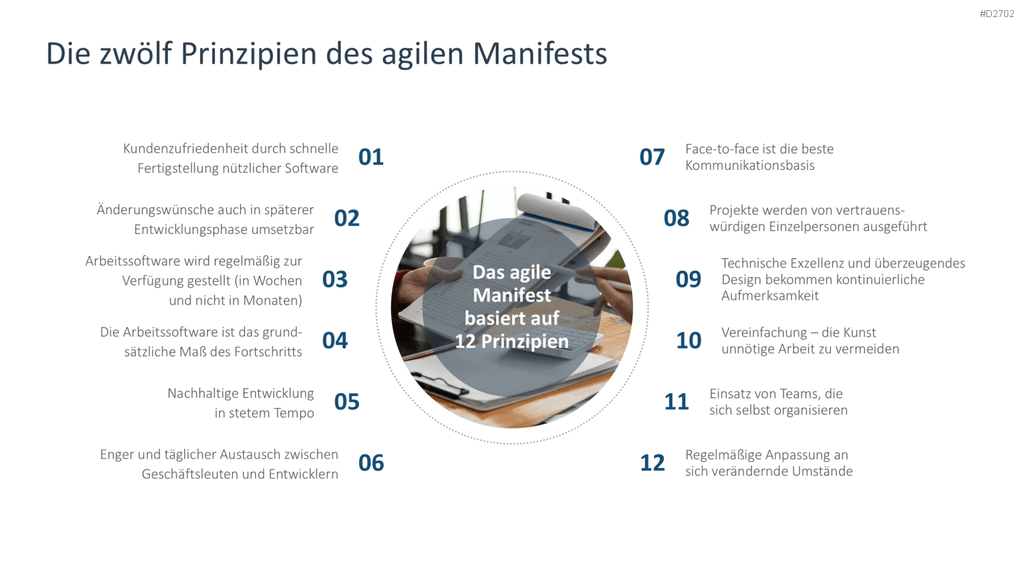 #D2702

Die zwölf Prinzipien des agilen Manifests

Kundenzufriedenheit durch schnelle Fertigstellung nützlicher Software 01

Änderungswünsche auch in späterer Entwicklungsphase umsetzbar 02

Arbeitssoftware wird regelmäßig zur Verfügung gestellt (in Wochen und nicht in Monaten) 03

Die Arbeitssoftware ist das grundsätzliche Maß des Fortschritts 04

Nachhaltige Entwicklung in stetem Tempo 05

Enger und täglicher Austausch zwischen Geschäftsleuten und Entwicklern 06

Das agile Manifest basiert auf 12 Prinzipien

07 Face-to-face ist die beste Kommunikationsbasis

08 Projekte werden von vertrauenswürdigen Einzelpersonen ausgeführt

09 Technische Exzellenz und überzeugendes Design bekommen kontinuierliche Aufmerksamkeit

10 Vereinfachung – die Kunst unnötige Arbeit zu vermeiden

11 Einsatz von Teams, die sich selbst organisieren

12 Regelmäßige Anpassung an sich verändernde Umstände